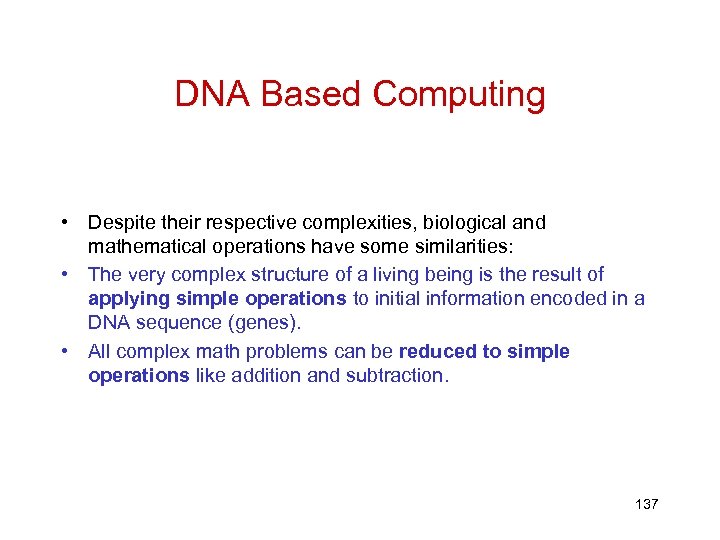 DNA Based Computing

• Despite their respective complexities, biological and mathematical operations have some similarities:
• The very complex structure of a living being is the result of applying simple operations to initial information encoded in a DNA sequence (genes).
• All complex math problems can be reduced to simple operations like addition and subtraction.

137